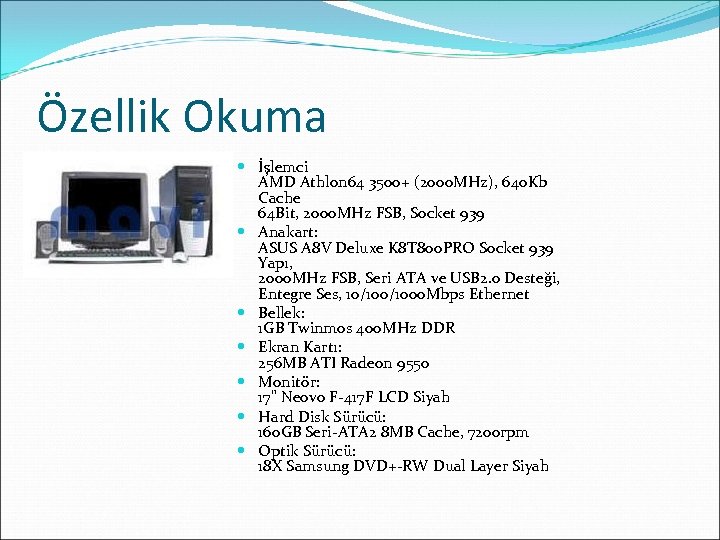 Özellik Okuma

mavi

- İşlemci
AMD Athlon64 3500+ (2000MHz), 640Kb Cache
64Bit, 2000MHz FSB, Socket 939
- Anakart:
ASUS A8V Deluxe K8T800PRO Socket 939 Yapı,
2000MHz FSB, Seri ATA ve USB2.0 Desteği,
Entegre Ses, 10/100/1000Mbps Ethernet
- Bellek:
1GB Twinmos 400MHz DDR
- Ekran Kartı:
256MB ATI Radeon 9550
- Monitör:
17" Neovo F-417F LCD Siyah
- Hard Disk Sürücü:
160GB Seri-ATA2 8MB Cache, 7200rpm
- Optik Sürücü:
18X Samsung DVD+-RW Dual Layer Siyah